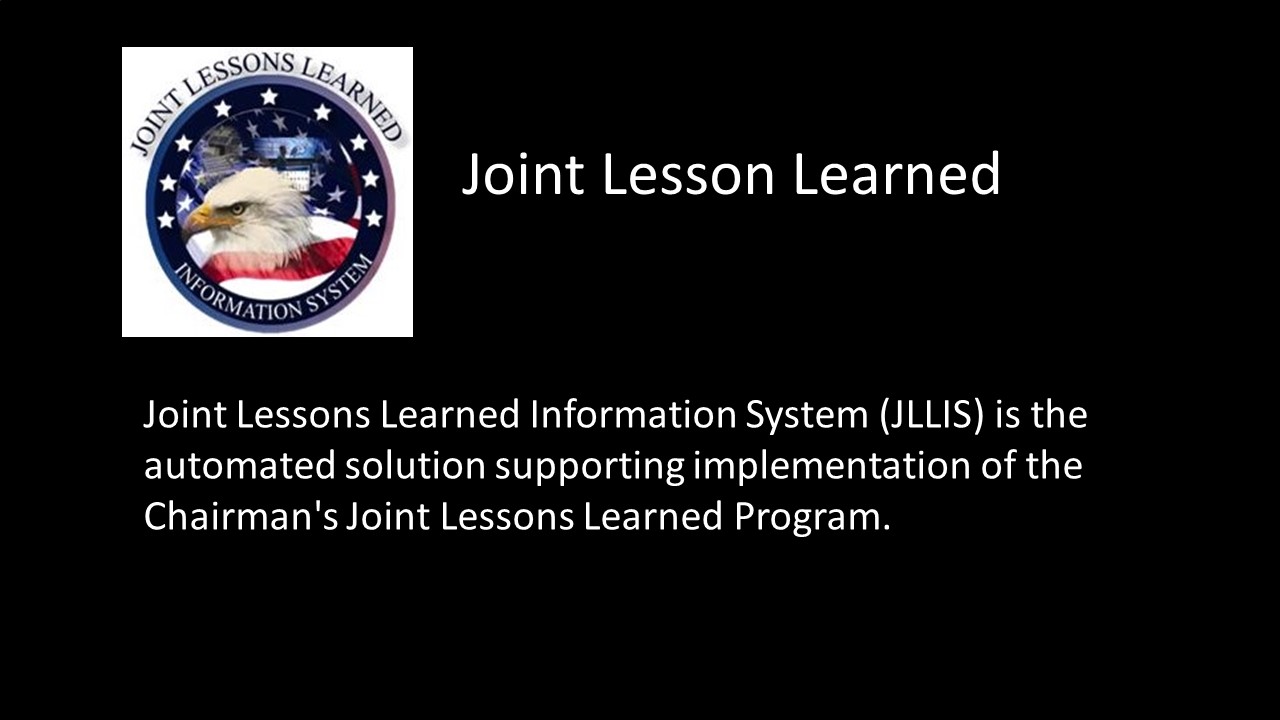 JOINT LESSONS LEARNED
INFORMATION SYSTEM

Joint Lesson Learned

Joint Lessons Learned Information System (JLLIS) is the automated solution supporting implementation of the Chairman's Joint Lessons Learned Program.